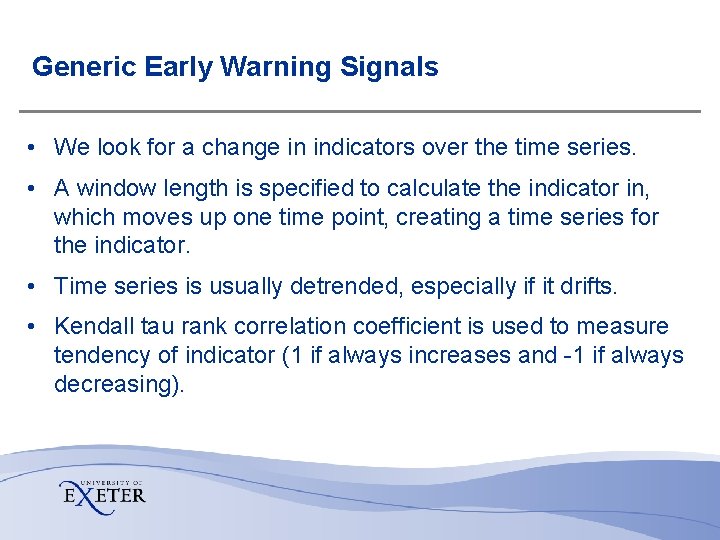 Generic Early Warning Signals

• We look for a change in indicators over the time series.

• A window length is specified to calculate the indicator in, which moves up one time point, creating a time series for the indicator.

• Time series is usually detrended, especially if it drifts.

• Kendall tau rank correlation coefficient is used to measure tendency of indicator (1 if always increases and -1 if always decreasing).

UNIVERSITY OF
EXETER